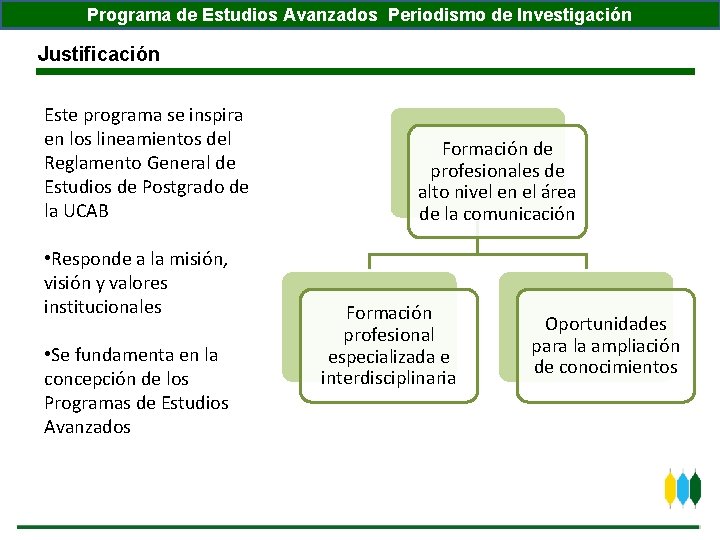 Programa de Estudios Avanzados Periodismo de Investigación

Justificación

Este programa se inspira en los lineamientos del Reglamento General de Estudios de Postgrado de la UCAB

•Responde a la misión, visión y valores institucionales

•Se fundamenta en la concepción de los Programas de Estudios Avanzados

Formación de profesionales de alto nivel en el área de la comunicación

Formación profesional especializada e interdisciplinaria

Oportunidades para la ampliación de conocimientos